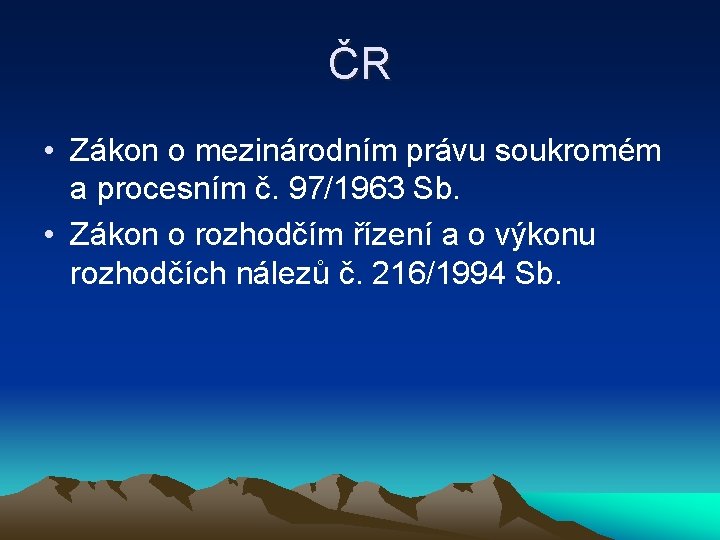 ČR

• Zákon o mezinárodním právu soukromém a procesním č. 97/1963 Sb.
• Zákon o rozhodčím řízení a o výkonu rozhodčích nálezů č. 216/1994 Sb.